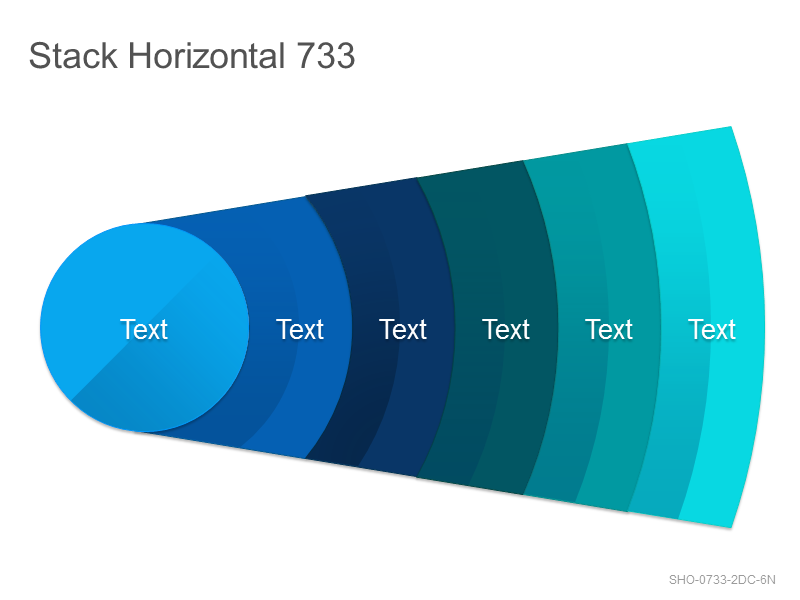 Stack Horizontal 733

Text

Text

Text

Text

Text

Text

SHO-0733-2DC-6N